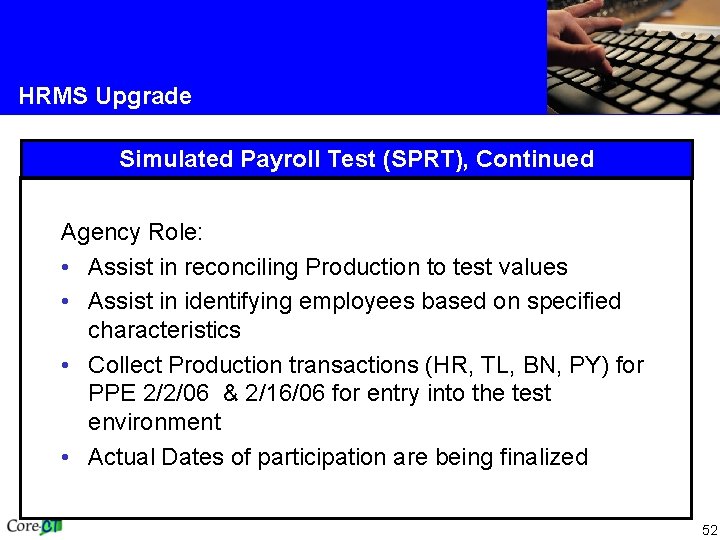 HRMS Upgrade

Simulated Payroll Test (SPRT), Continued

Agency Role:

• Assist in reconciling Production to test values
• Assist in identifying employees based on specified characteristics
• Collect Production transactions (HR, TL, BN, PY) for PPE 2/2/06 & 2/16/06 for entry into the test environment
• Actual Dates of participation are being finalized

Core-CT

52